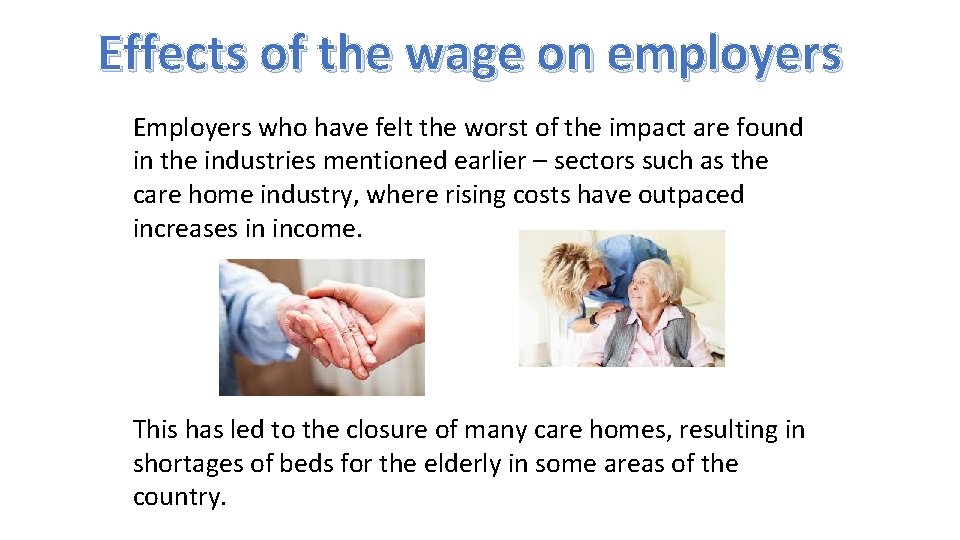 Effects of the wage on employers

Employers who have felt the worst of the impact are found in the industries mentioned earlier – sectors such as the care home industry, where rising costs have outpaced increases in income.

This has led to the closure of many care homes, resulting in shortages of beds for the elderly in some areas of the country.